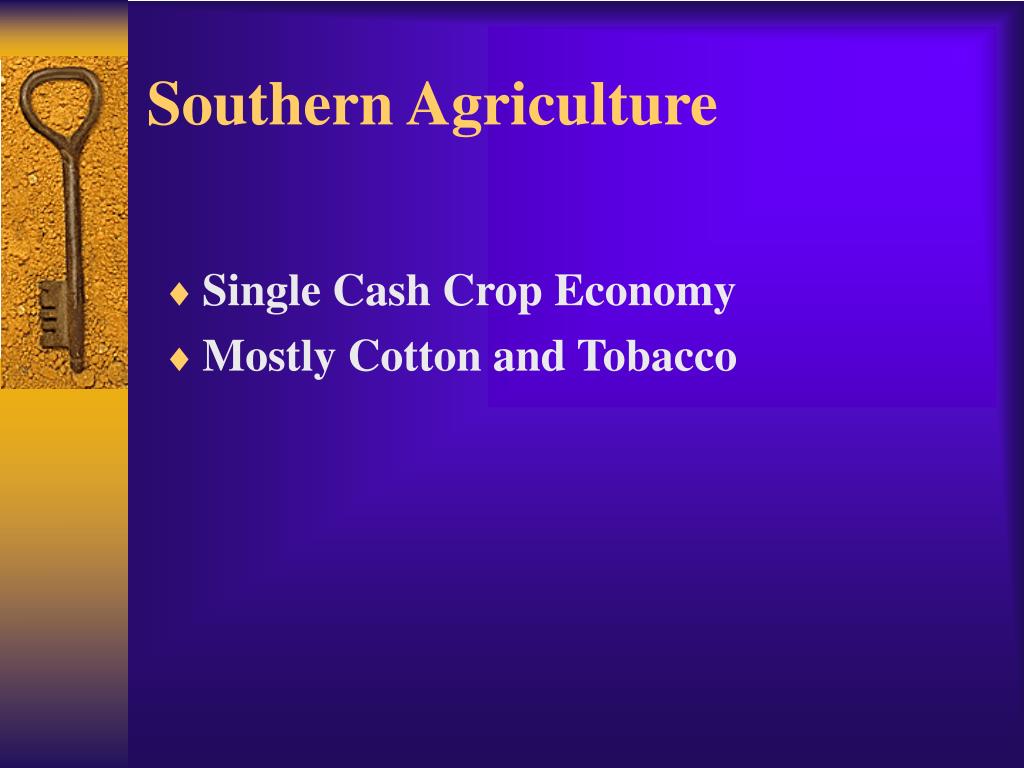 Southern Agriculture

♦ Single Cash Crop Economy
♦ Mostly Cotton and Tobacco